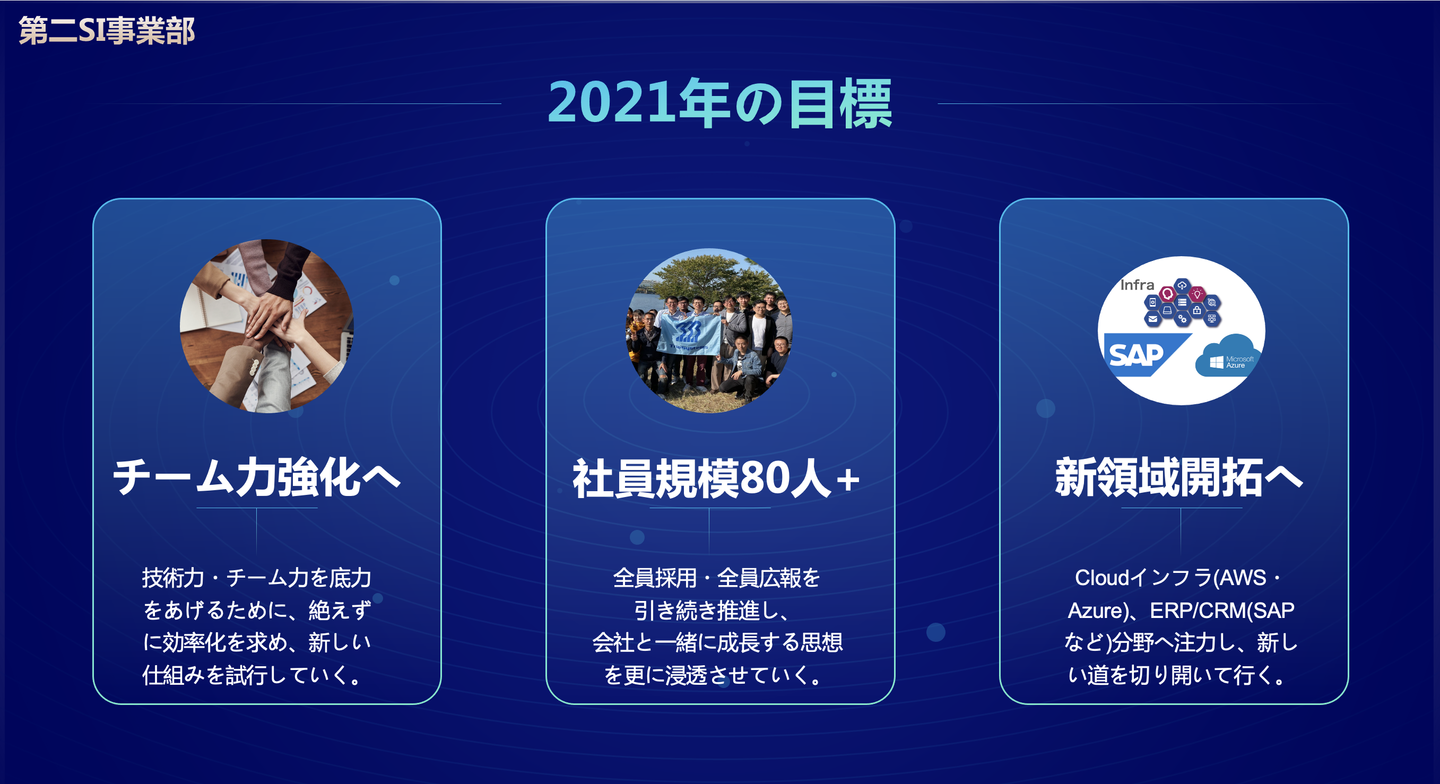 第二SI事業部

2021年の目標

チーム力強化へ

技術力・チーム力を底力をあげるために、絶えずに効率化を求め、新しい仕組みを試行していく。

社員規模80人+

全員採用・全員広報を引き続き推進し、会社と一緒に成長する思想を更に浸透させていく。

Infra

SAP

Microsoft Azure

新領域開拓へ

Cloudインフラ(AWS・Azure)、ERP/CRM(SAPなど)分野へ注力し、新しい道を切り開いて行く。